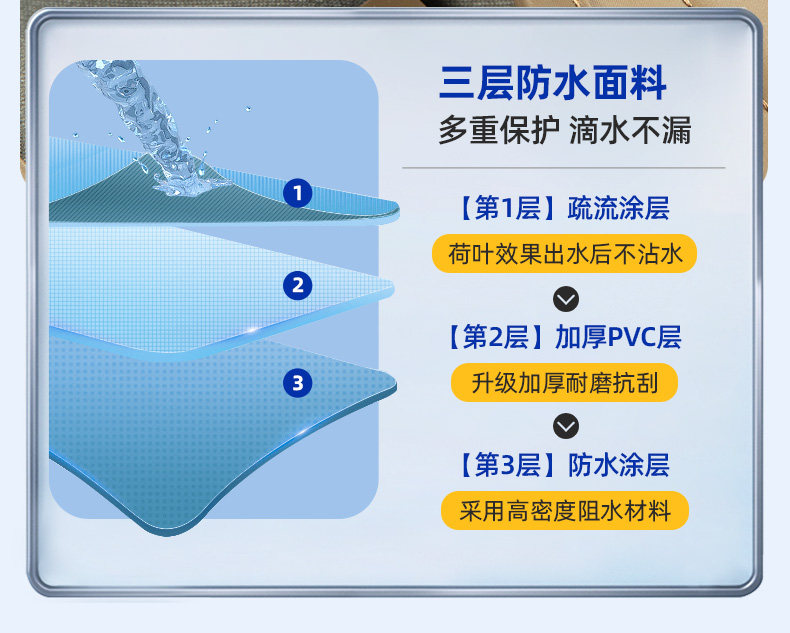 1

2

3

三层防水面料

多重保护 滴水不漏

【第1层】疏流涂层

荷叶效果出水后不沾水

【第2层】加厚PVC层

升级加厚耐磨抗刮

【第3层】防水涂层

采用高密度阻水材料